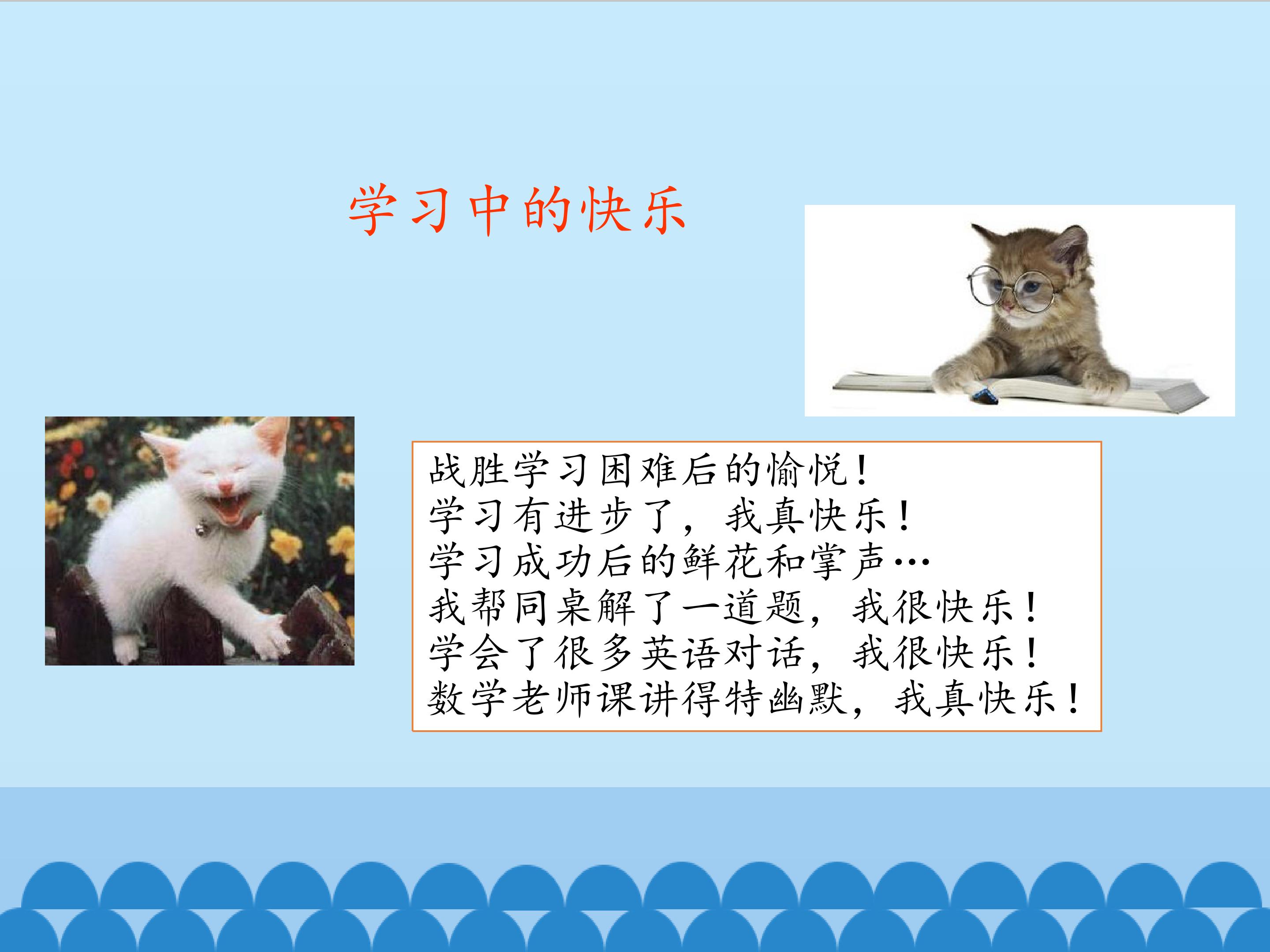 学习中的快乐

战胜学习困难后的愉悦！
学习有进步了，我真快乐！
学习成功后的鲜花和掌声…
我帮同桌解了一道题，我很快乐！
学会了很多英语对话，我很快乐！
数学老师课讲得特幽默，我真快乐！